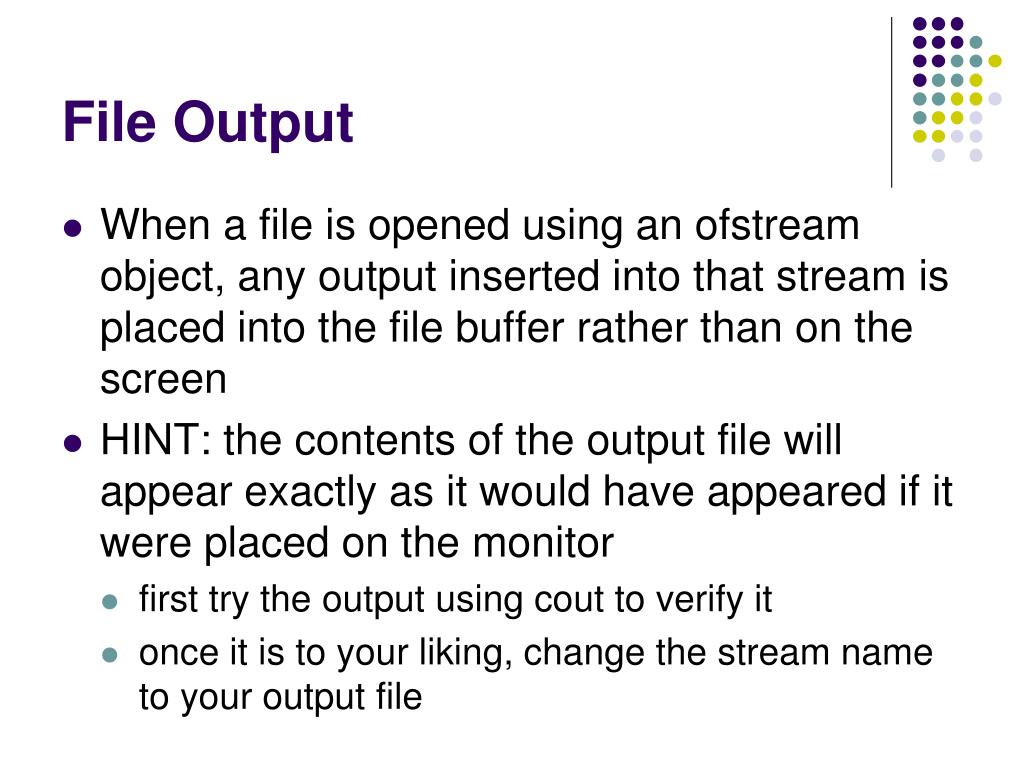 File Output

- When a file is opened using an ofstream object, any output inserted into that stream is placed into the file buffer rather than on the screen
- HINT: the contents of the output file will appear exactly as it would have appeared if it were placed on the monitor
  - first try the output using cout to verify it
  - once it is to your liking, change the stream name to your output file